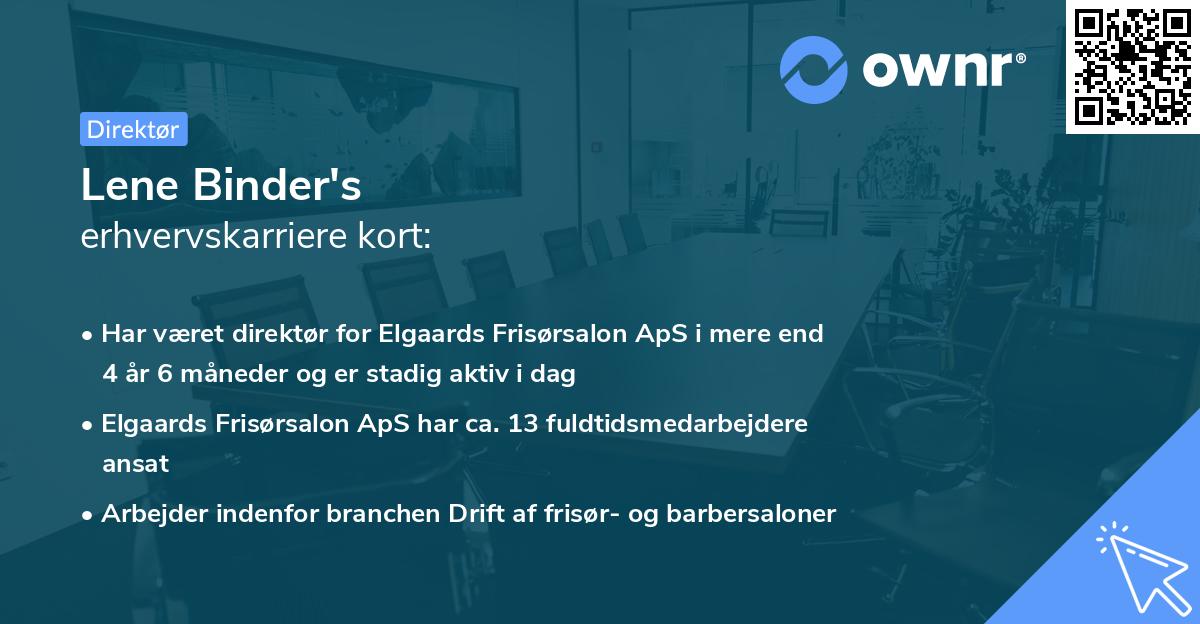 ownr®

Direktør

Lene Binder's
erhvervskarriere kort:

• Har været direktør for Elgaards Frisørsalon ApS i mere end 4 år 6 måneder og er stadig aktiv i dag

• Elgaards Frisørsalon ApS har ca. 13 fuldtidsmedarbejdere ansat

• Arbejder indenfor branchen Drift af frisør- og barbersaloner